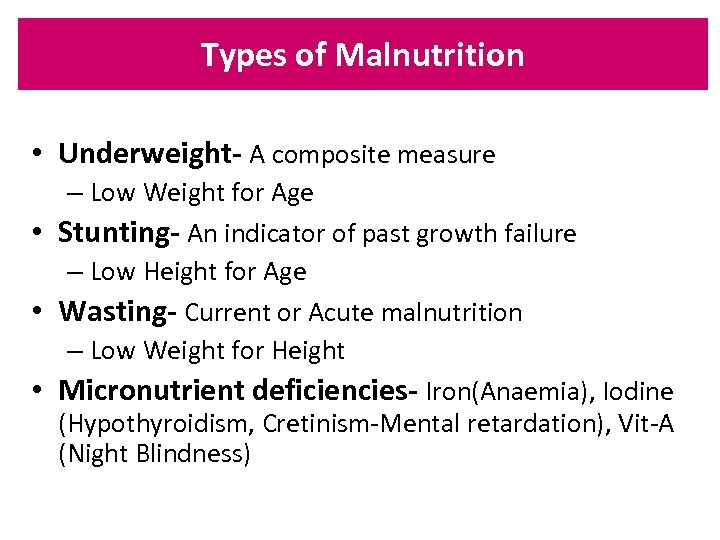 Types of Malnutrition

• Underweight- A composite measure
– Low Weight for Age
• Stunting- An indicator of past growth failure
– Low Height for Age
• Wasting- Current or Acute malnutrition
– Low Weight for Height
• Micronutrient deficiencies- Iron(Anaemia), Iodine (Hypothyroidism, Cretinism-Mental retardation), Vit-A (Night Blindness)